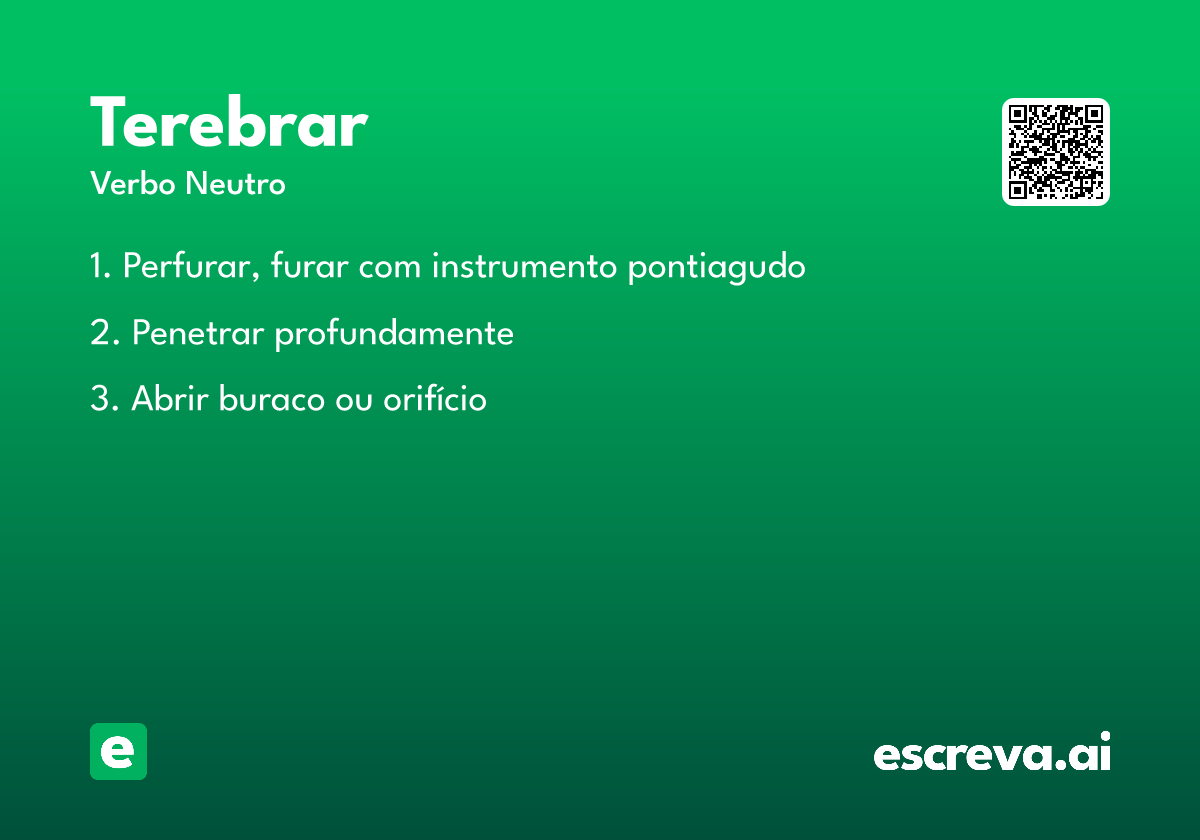 Terebrar
Verbo Neutro

1. Perfurar, furar com instrumento pontiagudo

2. Penetrar profundamente

3. Abrir buraco ou orifício

e

escreva.ai